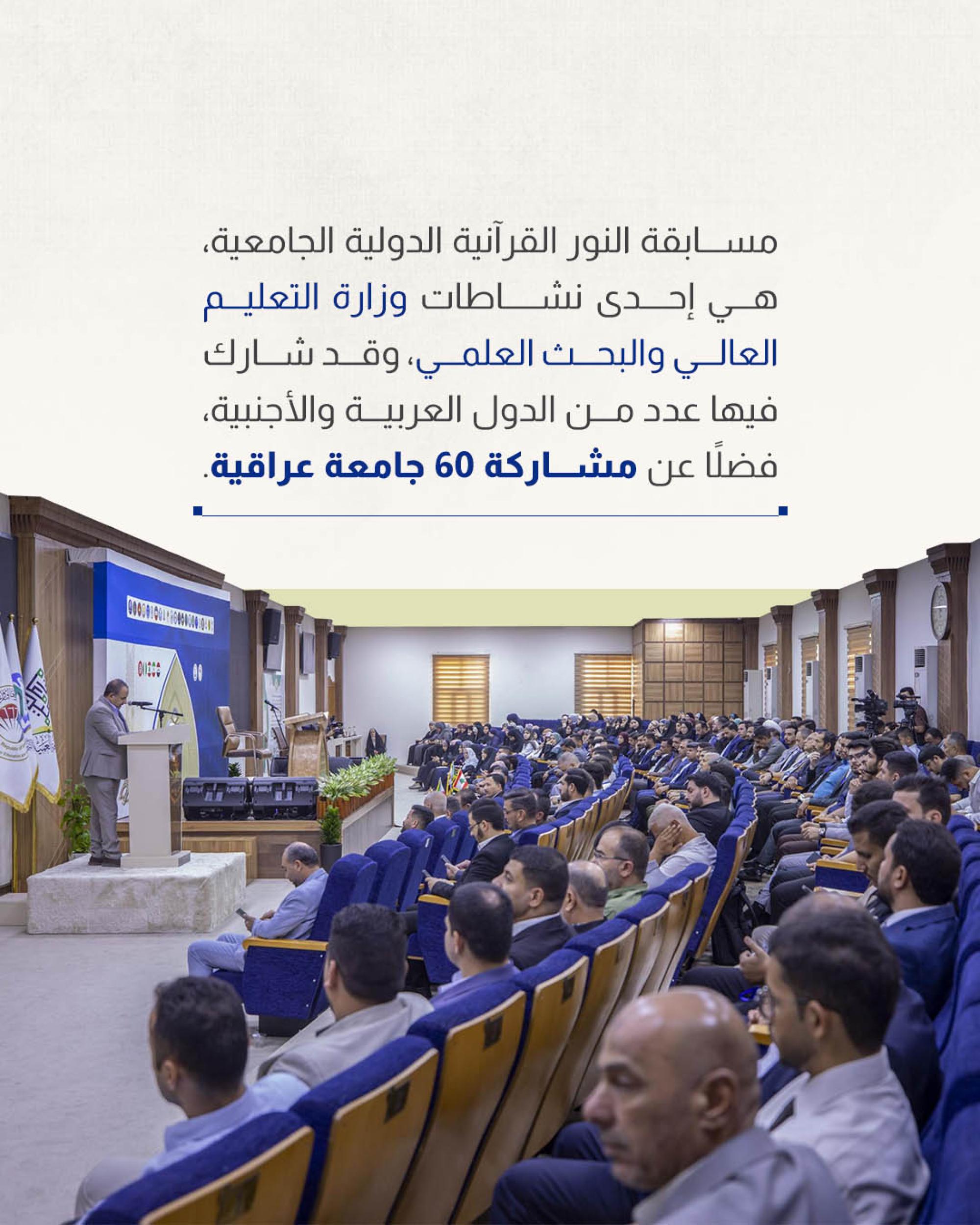 مسابقة النور القرآنية الدولية الجامعية، هي إحدى نشاطات وزارة التعليم العالي والبحث العلمي، وقد شارك فيها عدد من الدول العربية والأجنبية، فضلًا عن مشاركة 60 جامعة عراقية.